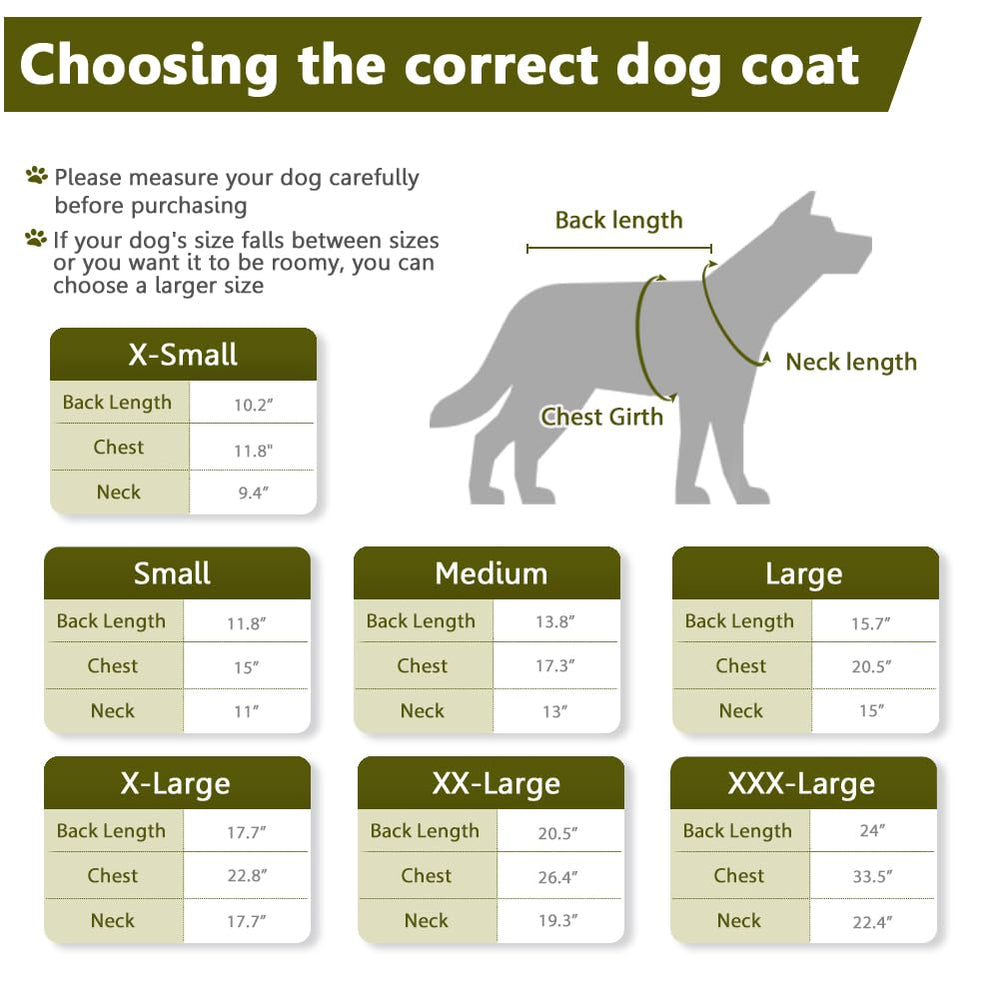 Choosing the correct dog coat

Please measure your dog carefully before purchasing

If your dog's size falls between sizes or you want it to be roomy, you can choose a larger size

Back length

Neck length

Chest Girth

| X-Small | |
|---|---|
| Back Length | 10.2″ |
| Chest | 11.8" |
| Neck | 9.4″ |

| Small | |
|---|---|
| Back Length | 11.8″ |
| Chest | 15″ |
| Neck | 11″ |

| Medium | |
|---|---|
| Back Length | 13.8″ |
| Chest | 17.3″ |
| Neck | 13″ |

| Large | |
|---|---|
| Back Length | 15.7″ |
| Chest | 20.5″ |
| Neck | 15″ |

| X-Large | |
|---|---|
| Back Length | 17.7″ |
| Chest | 22.8″ |
| Neck | 17.7″ |

| XX-Large | |
|---|---|
| Back Length | 20.5″ |
| Chest | 26.4″ |
| Neck | 19.3″ |

| XXX-Large | |
|---|---|
| Back Length | 24″ |
| Chest | 33.5″ |
| Neck | 22.4″ |